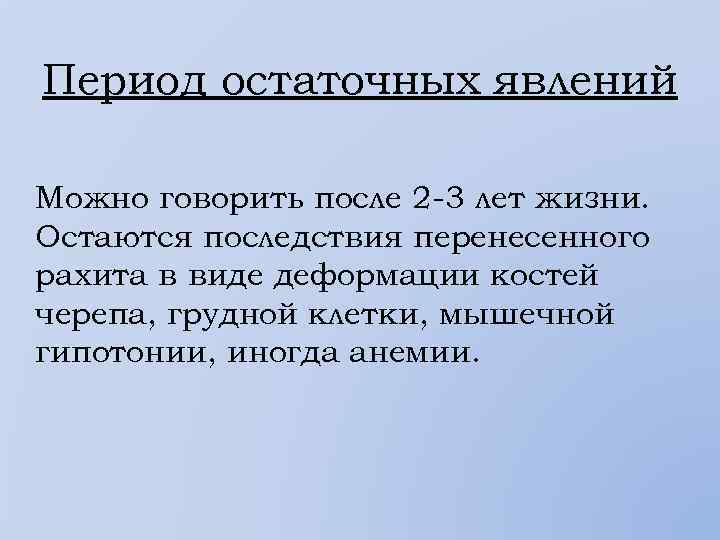 Период остаточных явлений

Можно говорить после 2-3 лет жизни. Остаются последствия перенесенного рахита в виде деформации костей черепа, грудной клетки, мышечной гипотонии, иногда анемии.